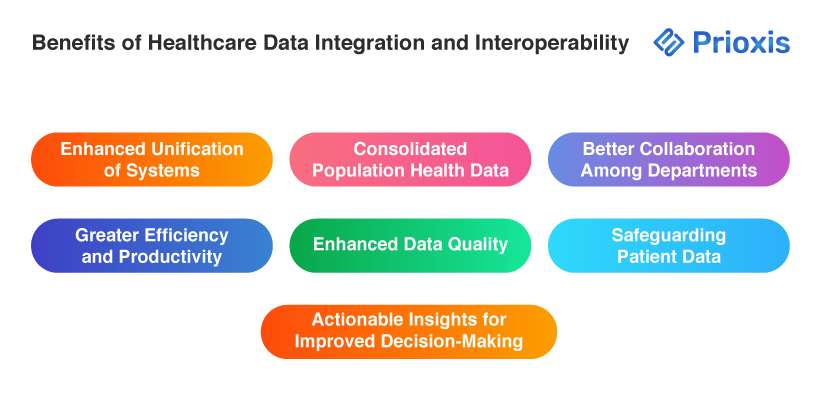 Benefits of Healthcare Data Integration and Interoperability

Prioxis

Enhanced Unification of Systems

Consolidated Population Health Data

Better Collaboration Among Departments

Greater Efficiency and Productivity

Enhanced Data Quality

Safeguarding Patient Data

Actionable Insights for Improved Decision-Making